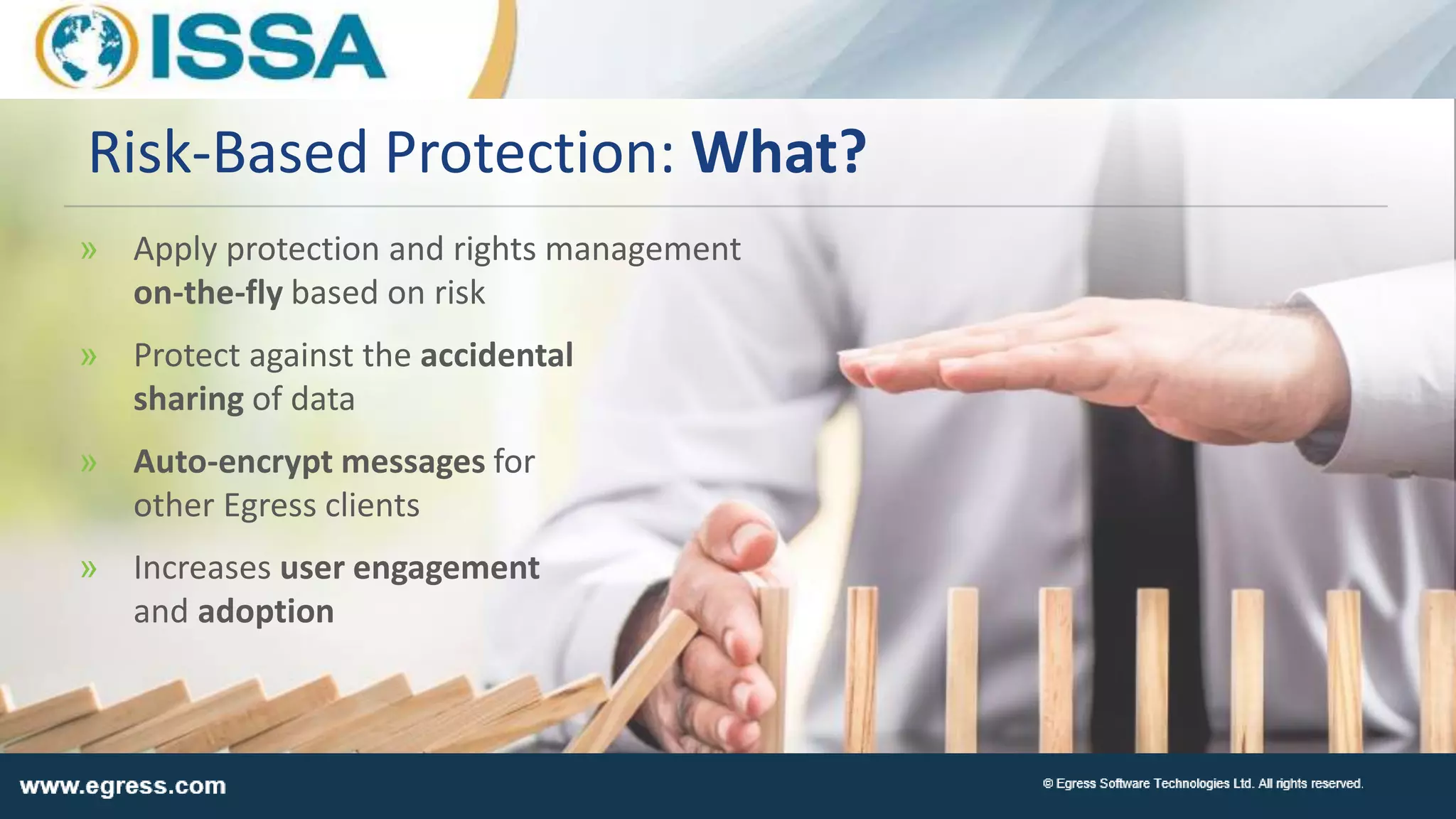 ISSA

Risk-Based Protection: What?

» Apply protection and rights management on-the-fly based on risk

» Protect against the accidental sharing of data

» Auto-encrypt messages for other Egress clients

» Increases user engagement and adoption

www.egress.com

© Egress Software Technologies Ltd. All rights reserved.